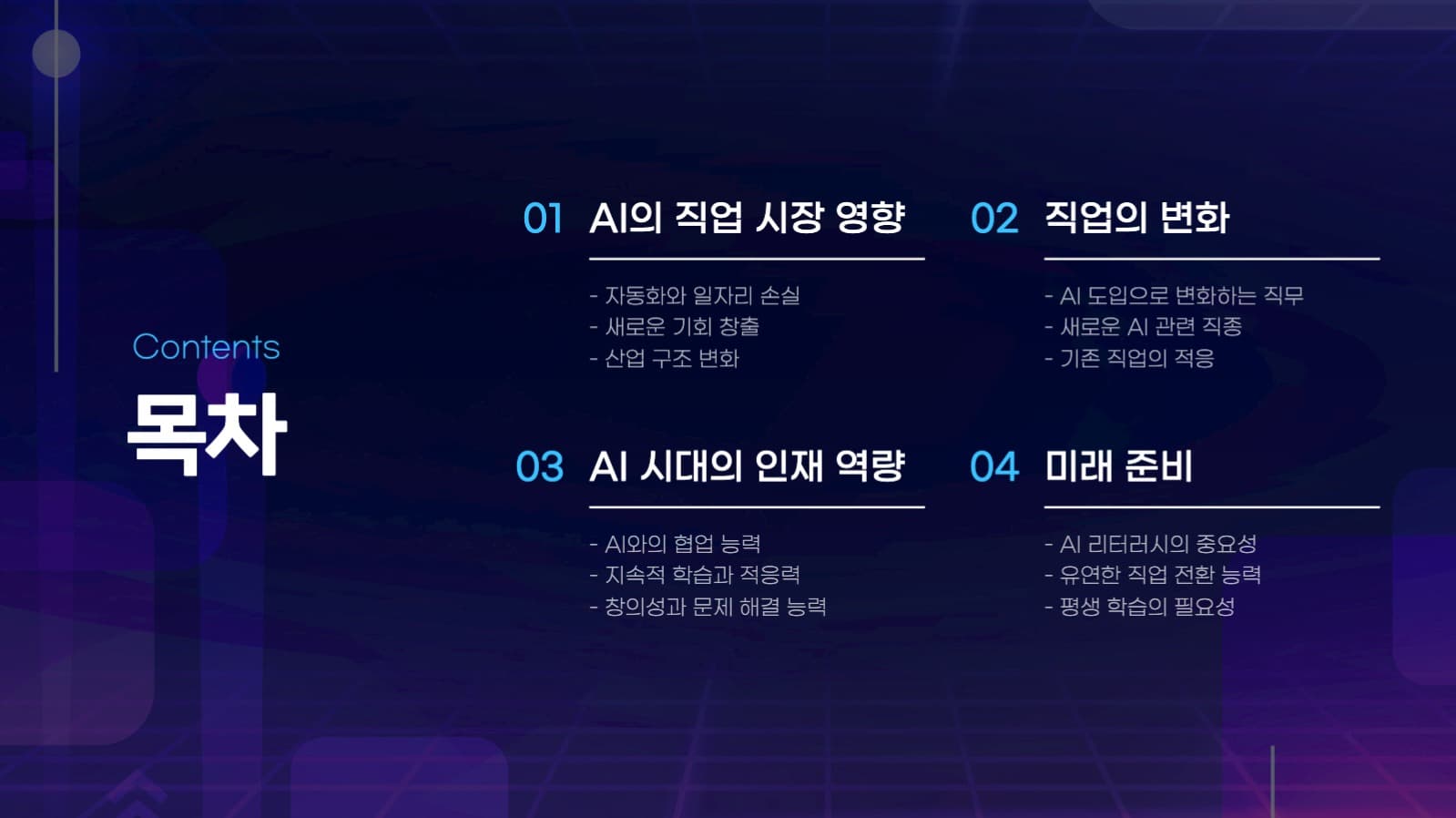 Contents

목차

01 AI의 직업 시장 영향

- 자동화와 일자리 손실
- 새로운 기회 창출
- 산업 구조 변화

02 직업의 변화

- AI 도입으로 변화하는 직무
- 새로운 AI 관련 직종
- 기존 직업의 적응

03 AI 시대의 인재 역량

- AI와의 협업 능력
- 지속적 학습과 적응력
- 창의성과 문제 해결 능력

04 미래 준비

- AI 리터러시의 중요성
- 유연한 직업 전환 능력
- 평생 학습의 필요성